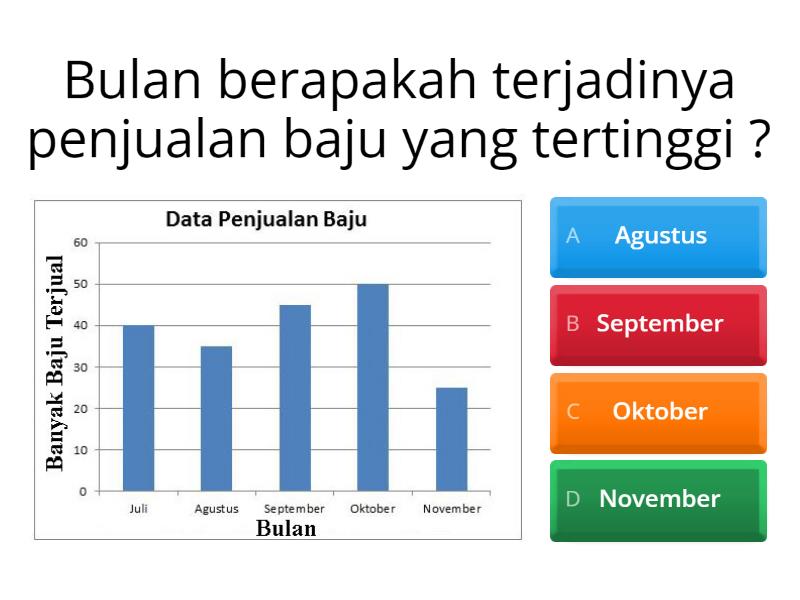 Bulan berapakah terjadinya penjualan baju yang tertinggi ?

Data Penjualan Baju

Banyak Baju Terjual

60
50
40
30
20
10
0

Juli
Agustus
September
Oktober
November

Bulan

A Agustus

B September

C Oktober

D November